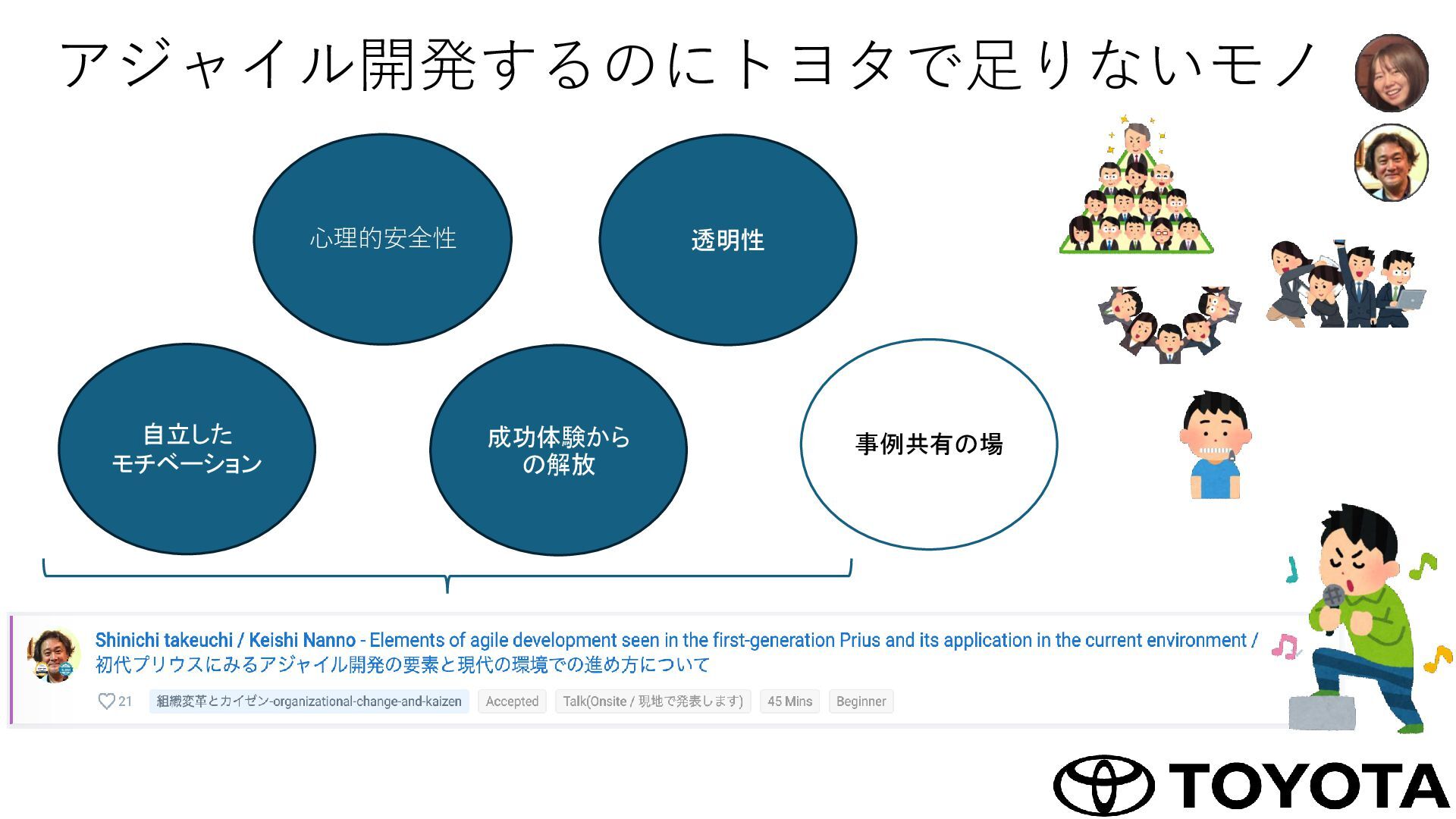 アジャイル開発するのにトヨタで足りないモノ

心理的安全性

透明性

自立した
モチベーション

成功体験から
の解放

事例共有の場

Shinichi takeuchi / Keishi Nanno - Elements of agile development seen in the first-generation Prius and its application in the current environment / 初代プリウスにみるアジャイル開発の要素と現代の環境での進め方について

21 組織変革とカイゼン-organizational-change-and-kaizen Accepted Talk(Onsite / 現地で発表します) 45 Mins Beginner

TOYOTA